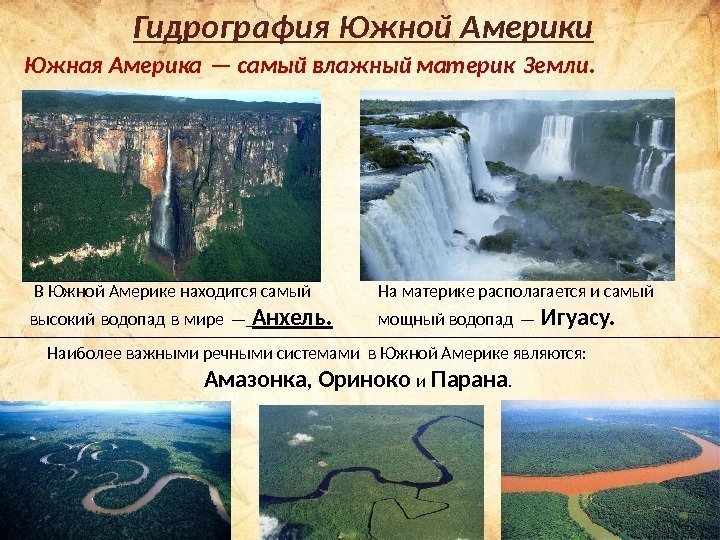 Гидрография Южной Америки

Южная Америка — самый влажный материк Земли.

В Южной Америке находится самый высокий водопад в мире — Анхель.

На материке располагается и самый мощный водопад — Игуасу.

Наиболее важными речными системами в Южной Америке являются:

Амазонка, Ориноко и Парана.